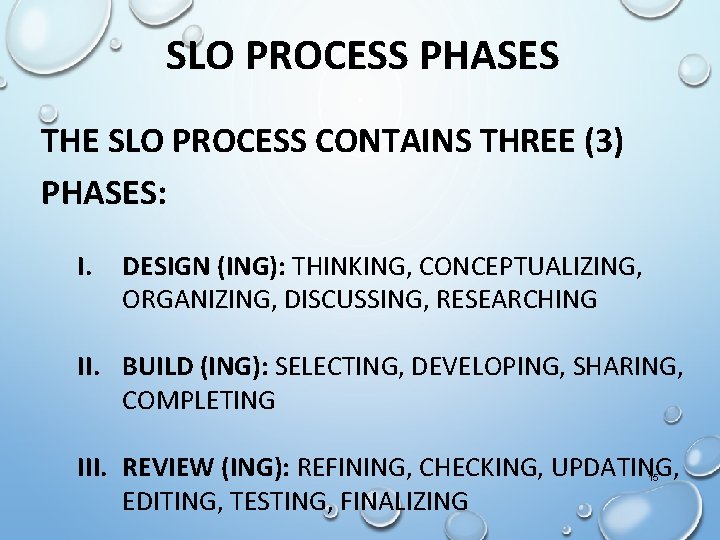 SLO PROCESS PHASES

THE SLO PROCESS CONTAINS THREE (3) PHASES:

I. DESIGN (ING): THINKING, CONCEPTUALIZING, ORGANIZING, DISCUSSING, RESEARCHING

II. BUILD (ING): SELECTING, DEVELOPING, SHARING, COMPLETING

III. REVIEW (ING): REFINING, CHECKING, UPDATING, EDITING, TESTING, FINALIZING

15